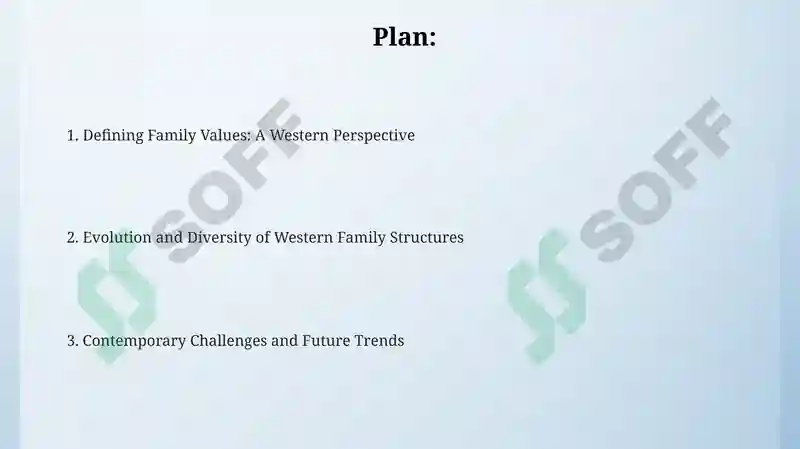 Plan:

1. Defining Family Values: A Western Perspective

2. Evolution and Diversity of Western Family Structures

3. Contemporary Challenges and Future Trends

SOFF

SOFF